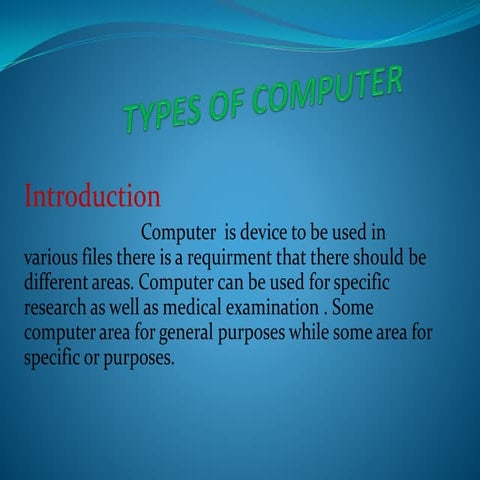 TYPES OF COMPUTER

Introduction

Computer is device to be used in various files there is a requirment that there should be different areas. Computer can be used for specific research as well as medical examination . Some computer area for general purposes while some area for specific or purposes.